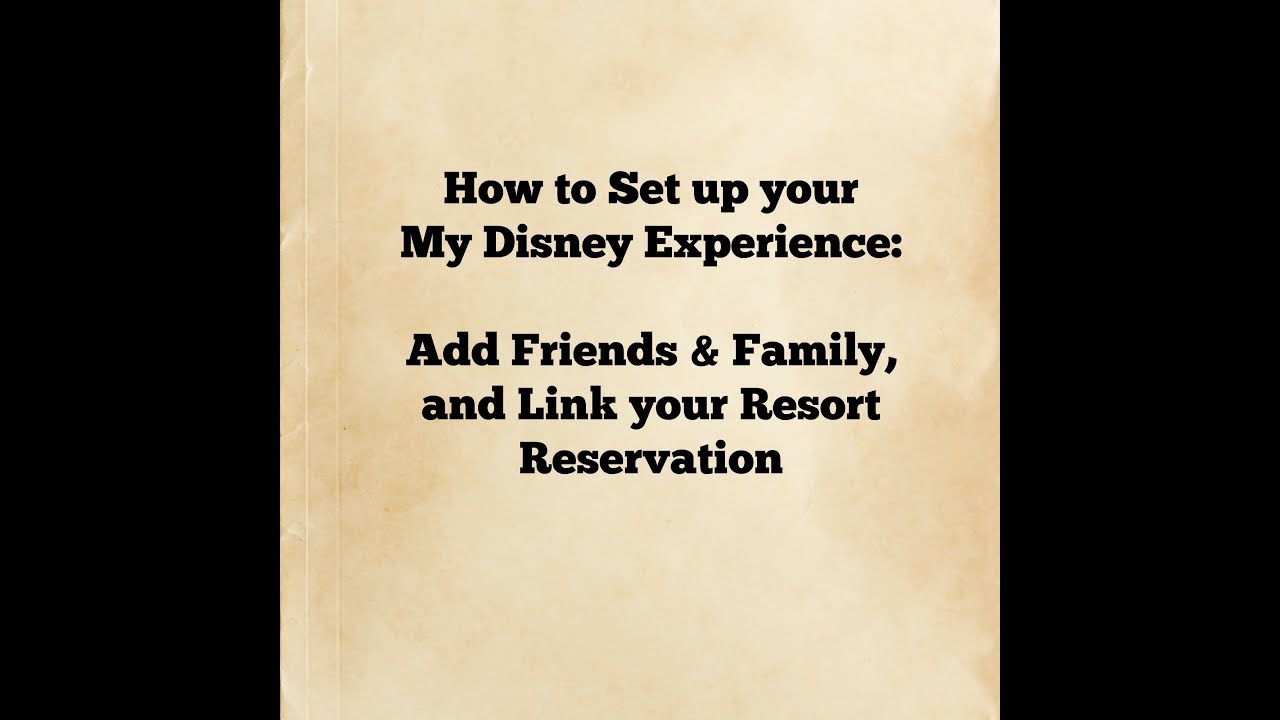 How to Set up your My Disney Experience:

Add Friends & Family, and Link your Resort Reservation